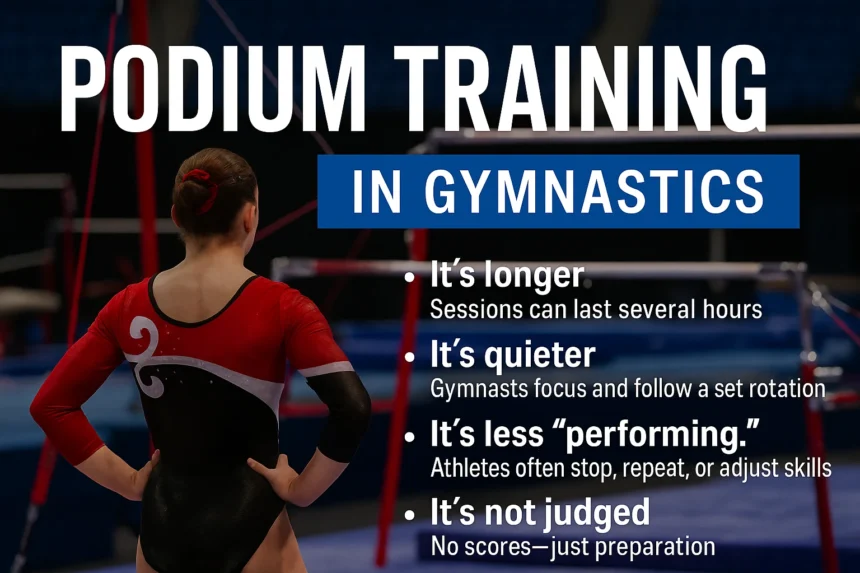 PODIUM TRAINING

IN GYMNASTICS

• It's longer
Sessions can last several hours

• It's quieter
Gymnasts focus and follow a set rotation

• It's less "performing."
Athletes often stop, repeat, or adjust skills

• It's not judged
No scores—just preparation